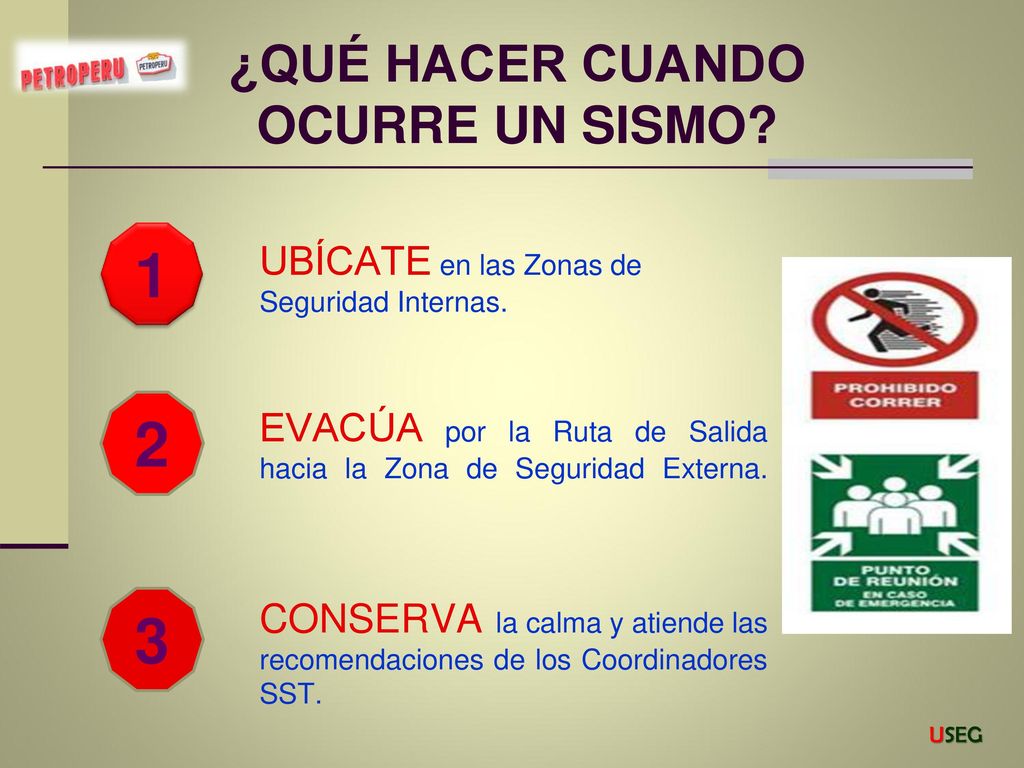 PETROPERU PETROPERU

¿QUÉ HACER CUANDO OCURRE UN SISMO?

1

UBÍCATE en las Zonas de Seguridad Internas.

2

EVACÚA por la Ruta de Salida hacia la Zona de Seguridad Externa.

3

CONSERVA la calma y atiende las recomendaciones de los Coordinadores SST.

PROHIBIDO CORRER

PUNTO DE REUNIÓN EN CASO DE EMERGENCIA

USEG